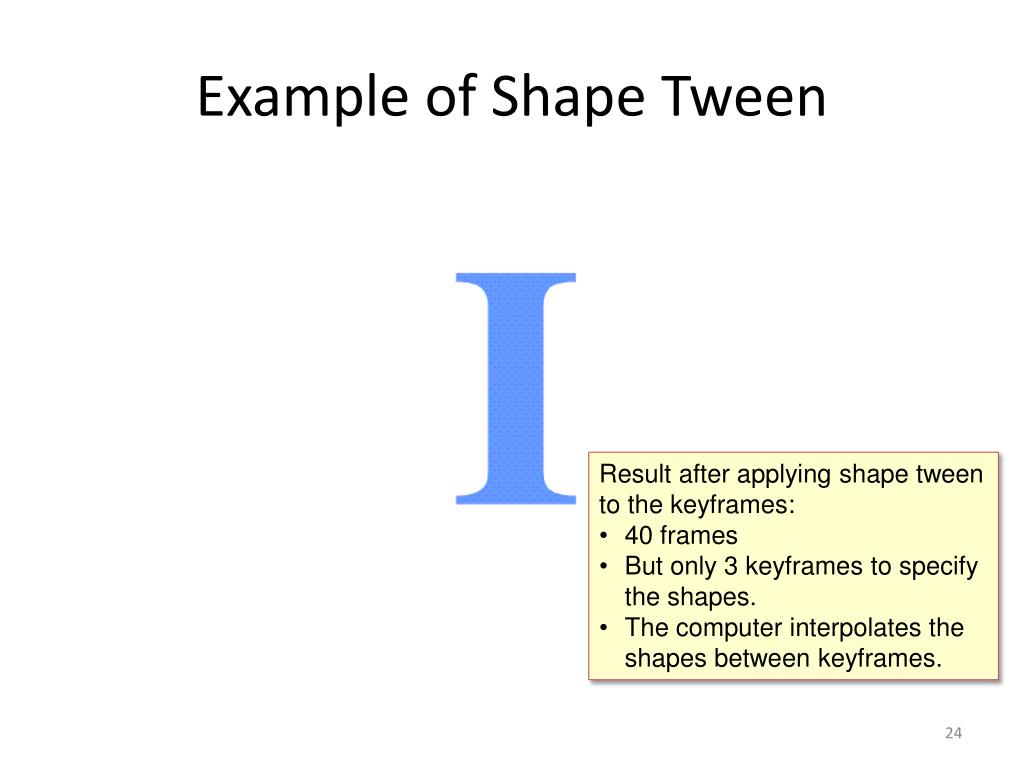 Example of Shape Tween

I

Result after applying shape tween to the keyframes:
• 40 frames
• But only 3 keyframes to specify the shapes.
• The computer interpolates the shapes between keyframes.

24